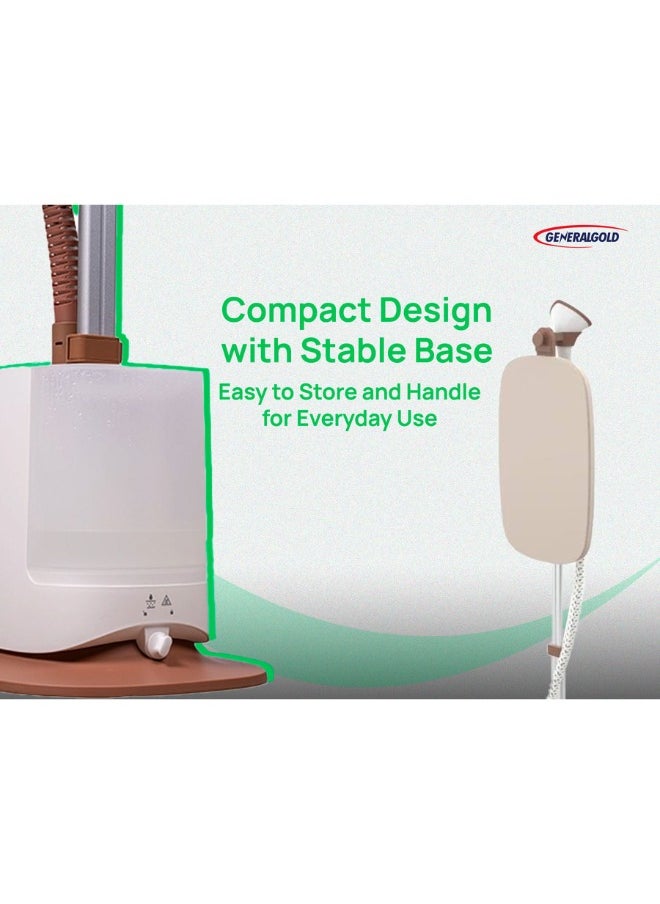 GENERALGOLD

Compact Design with Stable Base

Easy to Store and Handle for Everyday Use